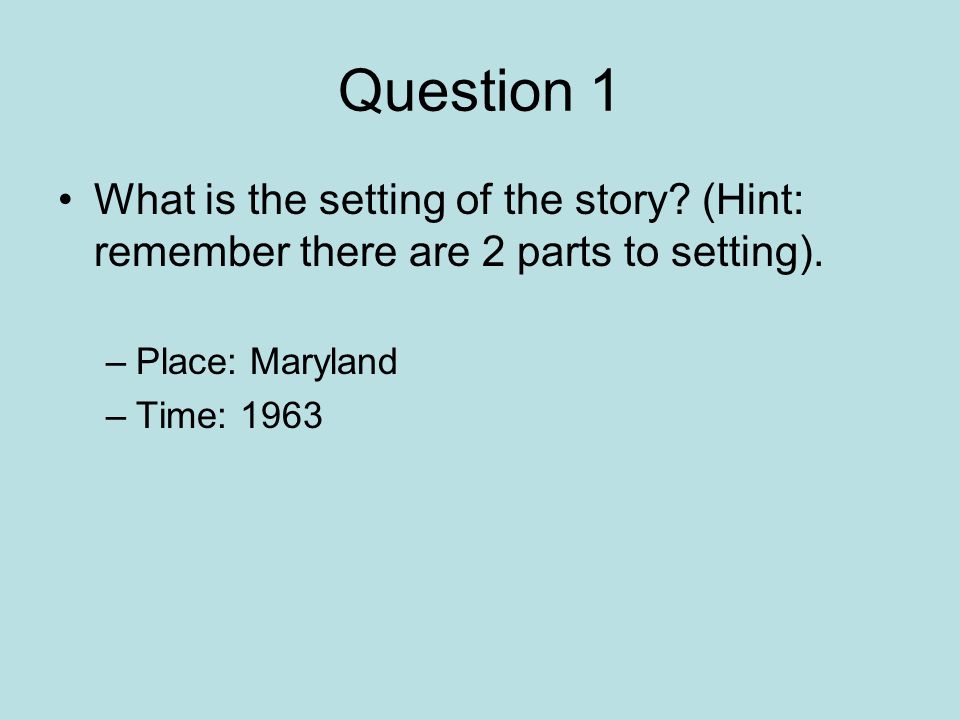 Question 1

• What is the setting of the story? (Hint: remember there are 2 parts to setting).

– Place: Maryland
– Time: 1963